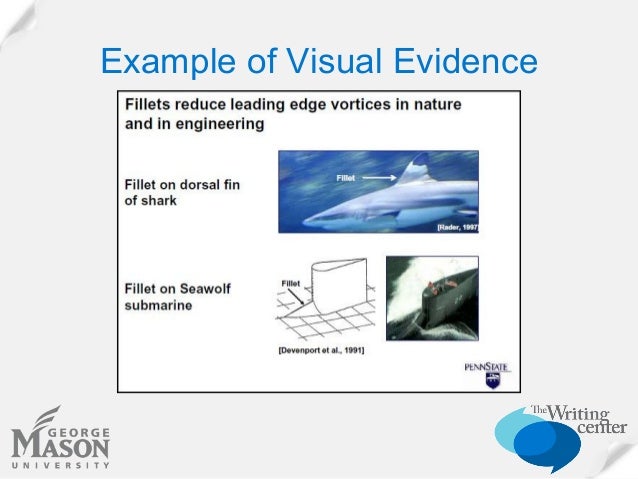 Example of Visual Evidence

Fillets reduce leading edge vortices in nature and in engineering

Fillet on dorsal fin of shark

Fillet

[Rader, 1997]

Fillet on Seawolf submarine

Fillet

[Devenport et al., 1991]

PENNSTATE

GEORGE MASON UNIVERSITY

The Writing center